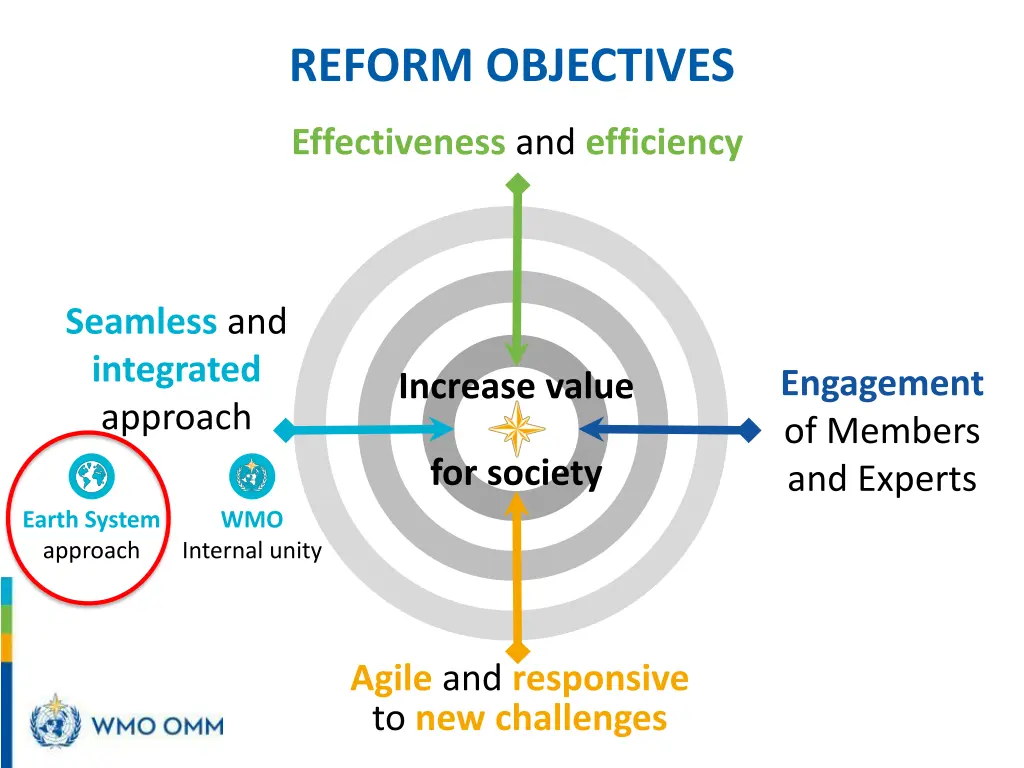 REFORM OBJECTIVES

Effectiveness and efficiency

Seamless and integrated approach

Earth System approach

WMO Internal unity

Increase value

for society

Engagement of Members and Experts

Agile and responsive to new challenges

WMO OMM